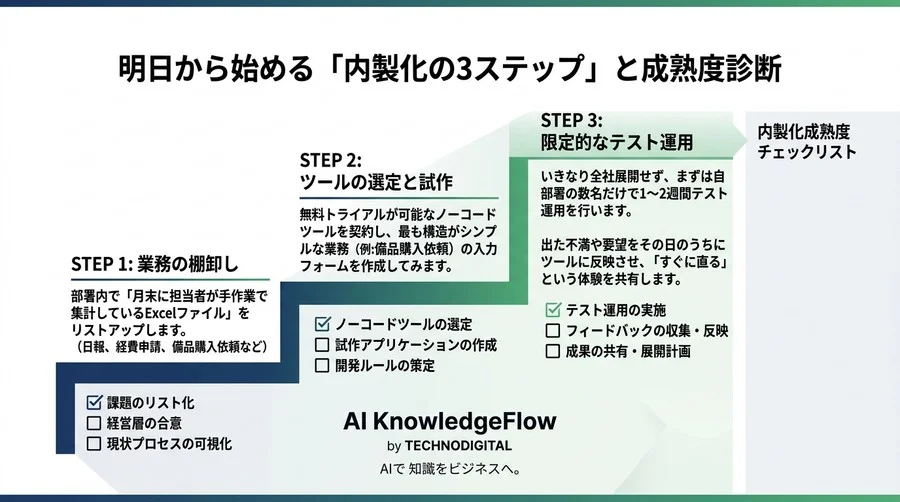 明日から始める「内製化の3ステップ」と成熟度診断

STEP 1: 業務の棚卸し

部署内で「月末に担当者が手作業で集計しているExcelファイル」をリストアップします。
（日報、経費申請、備品購入依頼など）

☑ 課題のリスト化
☐ 経営層の合意
☐ 現状プロセスの可視化

STEP 2:
ツールの選定と試作

無料トライアルが可能なノーコードツールを契約し、最も構造がシンプルな業務（例:備品購入依頼）の入力フォームを作成してみます。

☑ ノーコードツールの選定
☐ 試作アプリケーションの作成
☐ 開発ルールの策定

STEP 3:
限定的なテスト運用

いきなり全社展開せず、まずは自部署の数名だけで1〜2週間テスト運用を行います。

出た不満や要望をその日のうちにツールに反映させ、「すぐに直る」という体験を共有します。

☑ テスト運用の実施
☐ フィードバックの収集・反映
☐ 成果の共有・展開計画

内製化成熟度
チェックリスト

AI KnowledgeFlow
by TECHNODIGITAL
AIで 知識をビジネスへ。